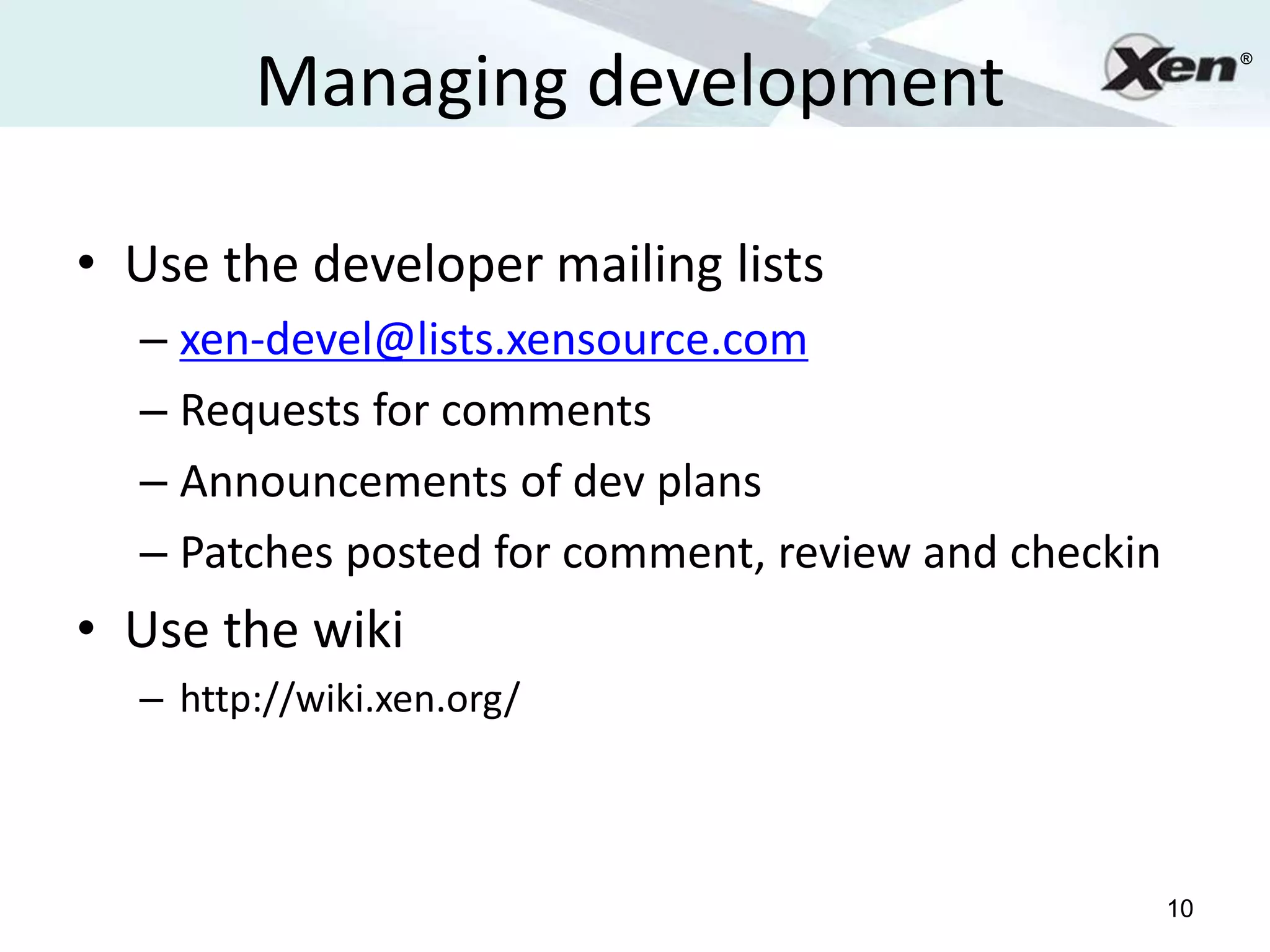 Managing development

Xen®

• Use the developer mailing lists
– xen-devel@lists.xensource.com
– Requests for comments
– Announcements of dev plans
– Patches posted for comment, review and checkin
• Use the wiki
– http://wiki.xen.org/

10